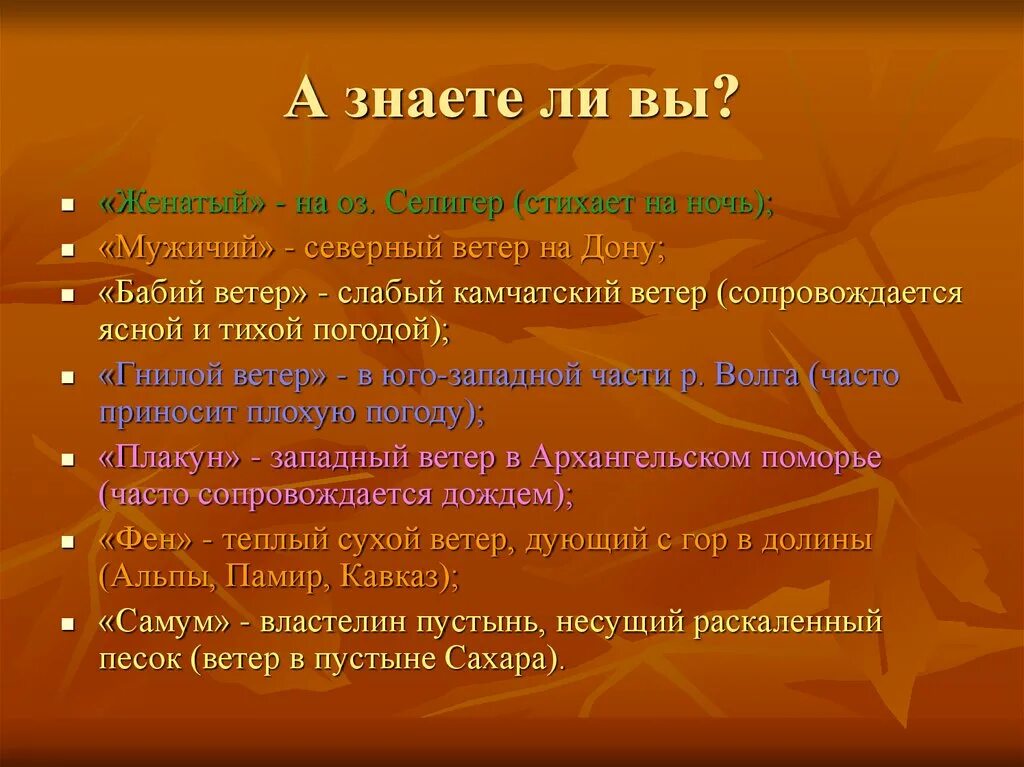 А знаете ли вы?

- «Женатый» - на оз. Селигер (стихает на ночь);
- «Мужичий» - северный ветер на Дону;
- «Бабий ветер» - слабый камчатский ветер (сопровождается ясной и тихой погодой);
- «Гнилой ветер» - в юго-западной части р. Волга (часто приносит плохую погоду);
- «Плакун» - западный ветер в Архангельском поморье (часто сопровождается дождем);
- «Фен» - теплый сухой ветер, дующий с гор в долины (Альпы, Памир, Кавказ);
- «Самум» - властелин пустынь, несущий раскаленный песок (ветер в пустыне Сахара).